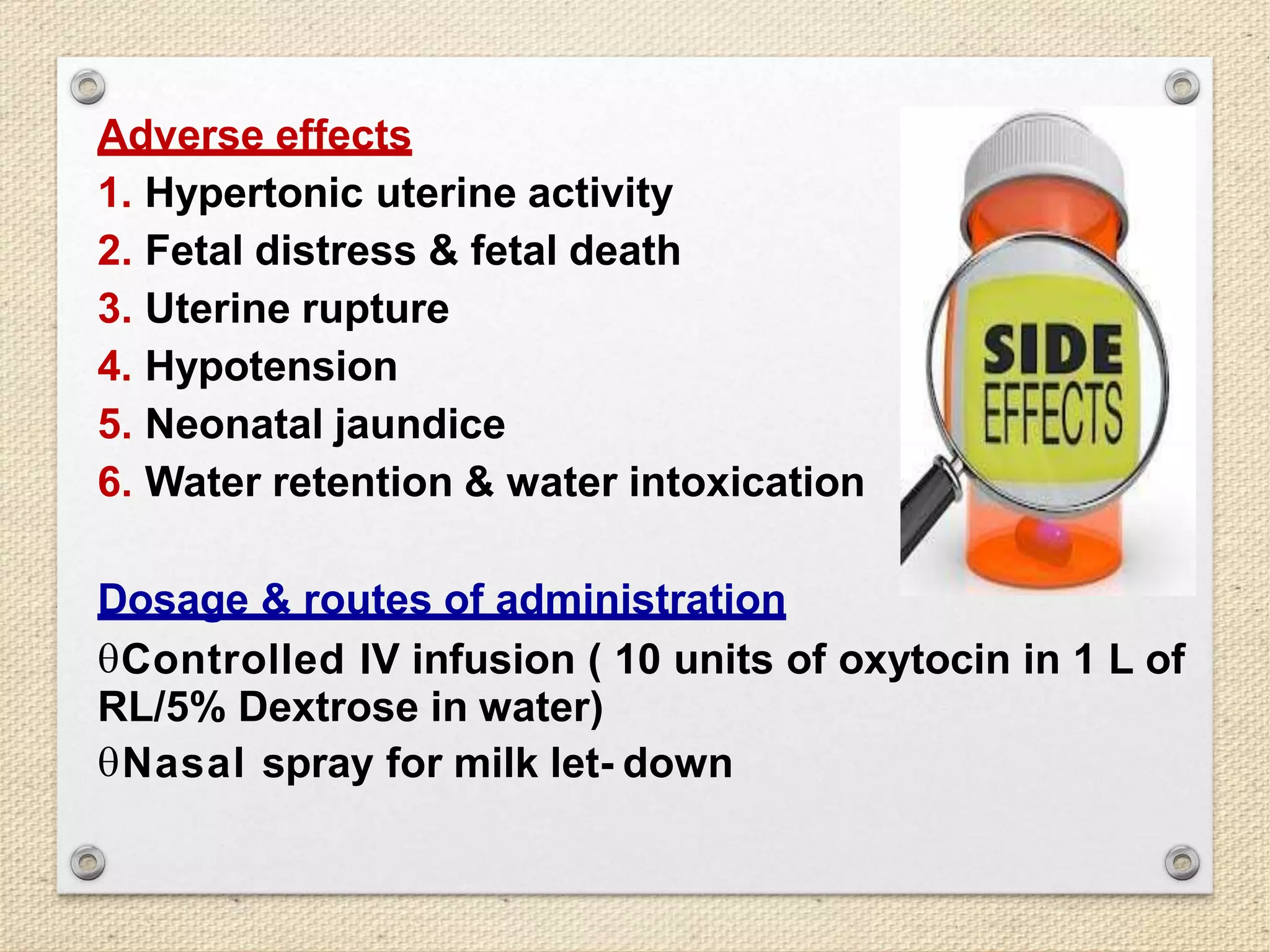 Adverse effects
1. Hypertonic uterine activity
2. Fetal distress & fetal death
3. Uterine rupture
4. Hypotension
5. Neonatal jaundice
6. Water retention & water intoxication

SIDE EFFECTS

Dosage & routes of administration
θControlled IV infusion ( 10 units of oxytocin in 1 L of RL/5% Dextrose in water)
θNasal spray for milk let- down